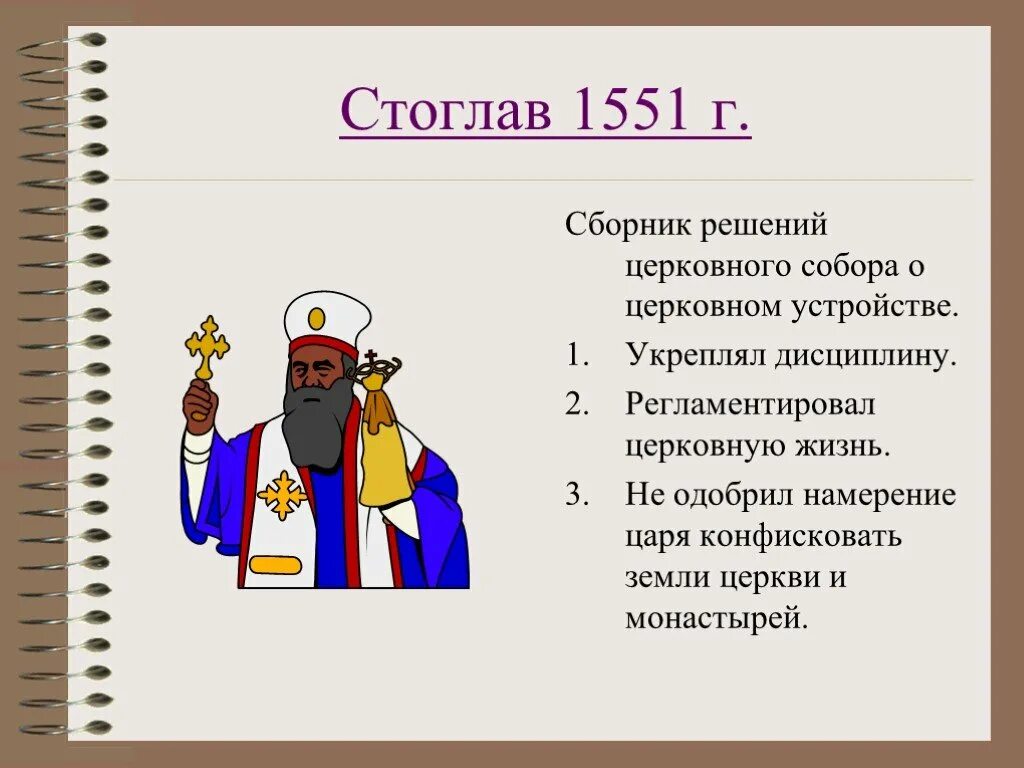 Стоглав 1551 г.

Сборник решений церковного собора о церковном устройстве.

1. Укреплял дисциплину.
2. Регламентировал церковную жизнь.
3. Не одобрил намерение царя конфисковать земли церкви и монастырей.